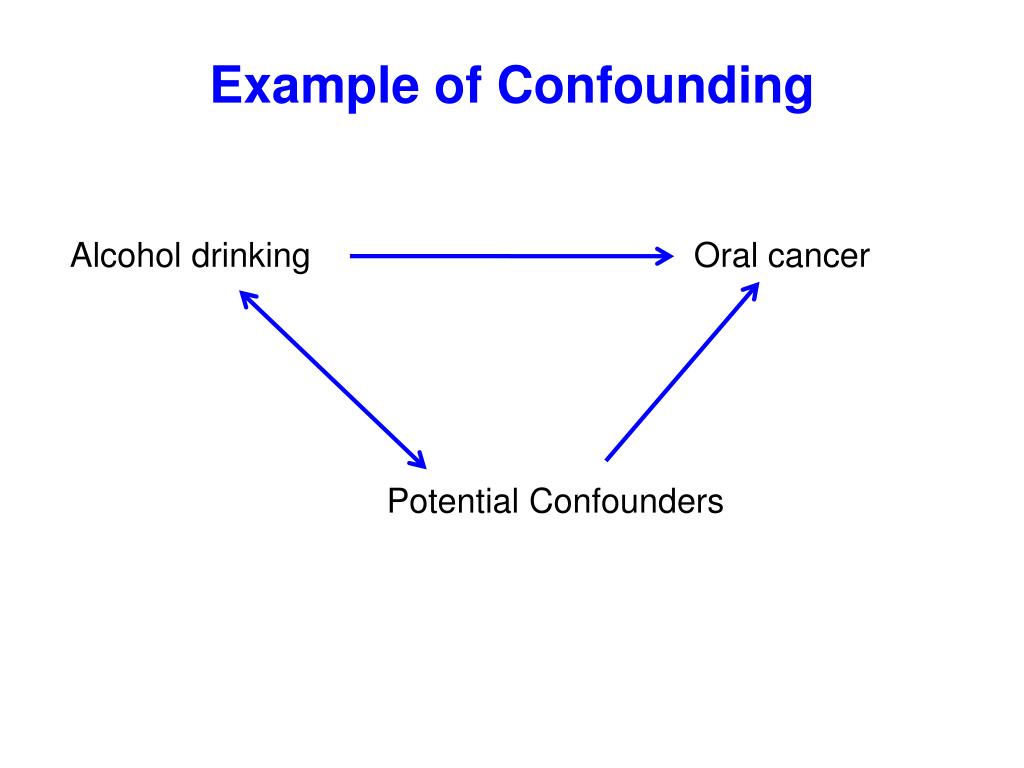 Example of Confounding

Alcohol drinking

Oral cancer

Potential Confounders